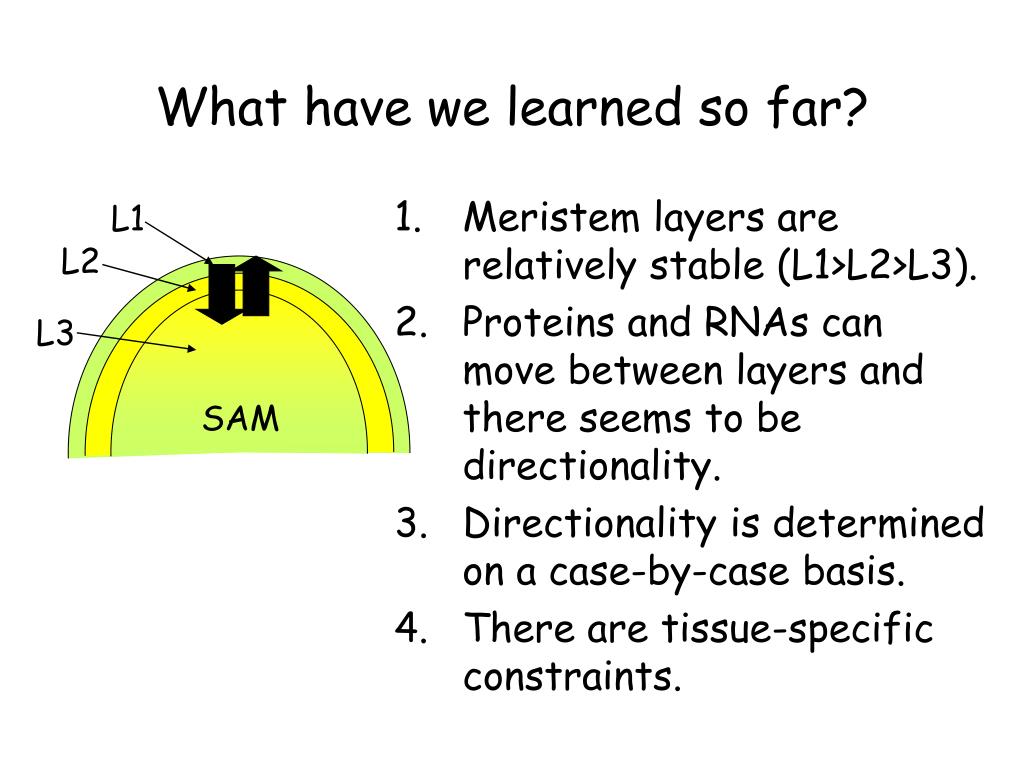 What have we learned so far?

L1
L2
L3
SAM

1. Meristem layers are relatively stable (L1>L2>L3).
2. Proteins and RNAs can move between layers and there seems to be directionality.
3. Directionality is determined on a case-by-case basis.
4. There are tissue-specific constraints.